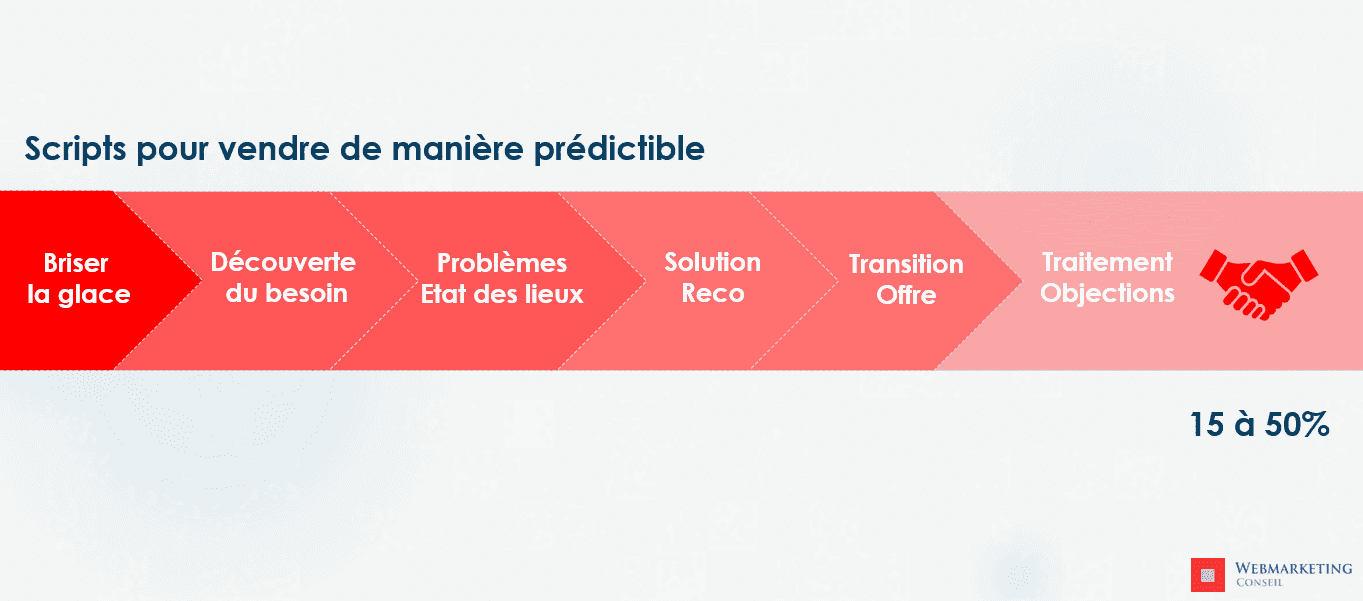 Scripts pour vendre de manière prédictible

Briser la glace

Découverte du besoin

Problèmes Etat des lieux

Solution Reco

Transition Offre

Traitement Objections

15 à 50%

WEBMARKETING CONSEIL